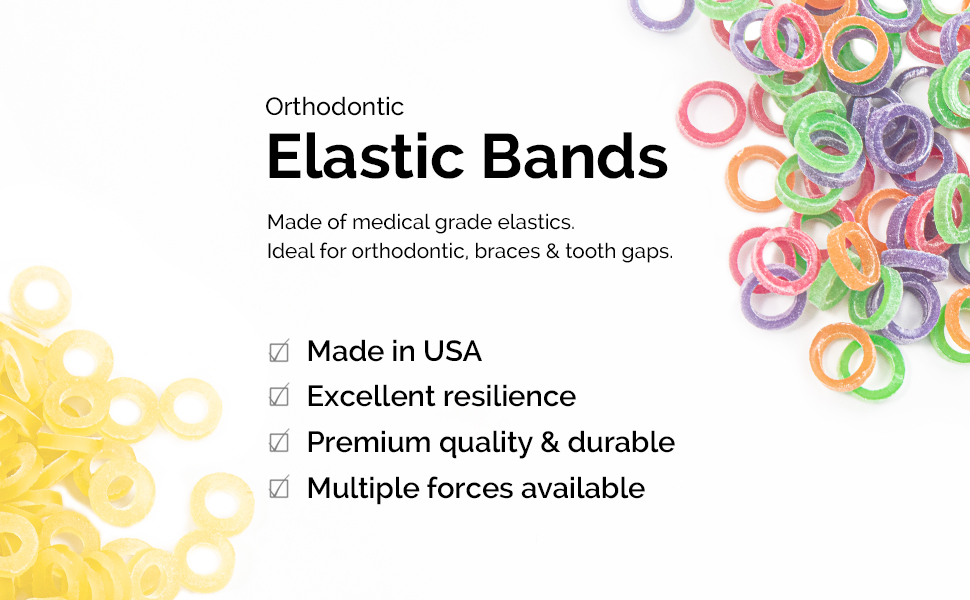 Orthodontic
Elastic Bands

Made of medical grade elastics.
Ideal for orthodontic, braces & tooth gaps.

☑ Made in USA
☑ Excellent resilience
☑ Premium quality & durable
☑ Multiple forces available